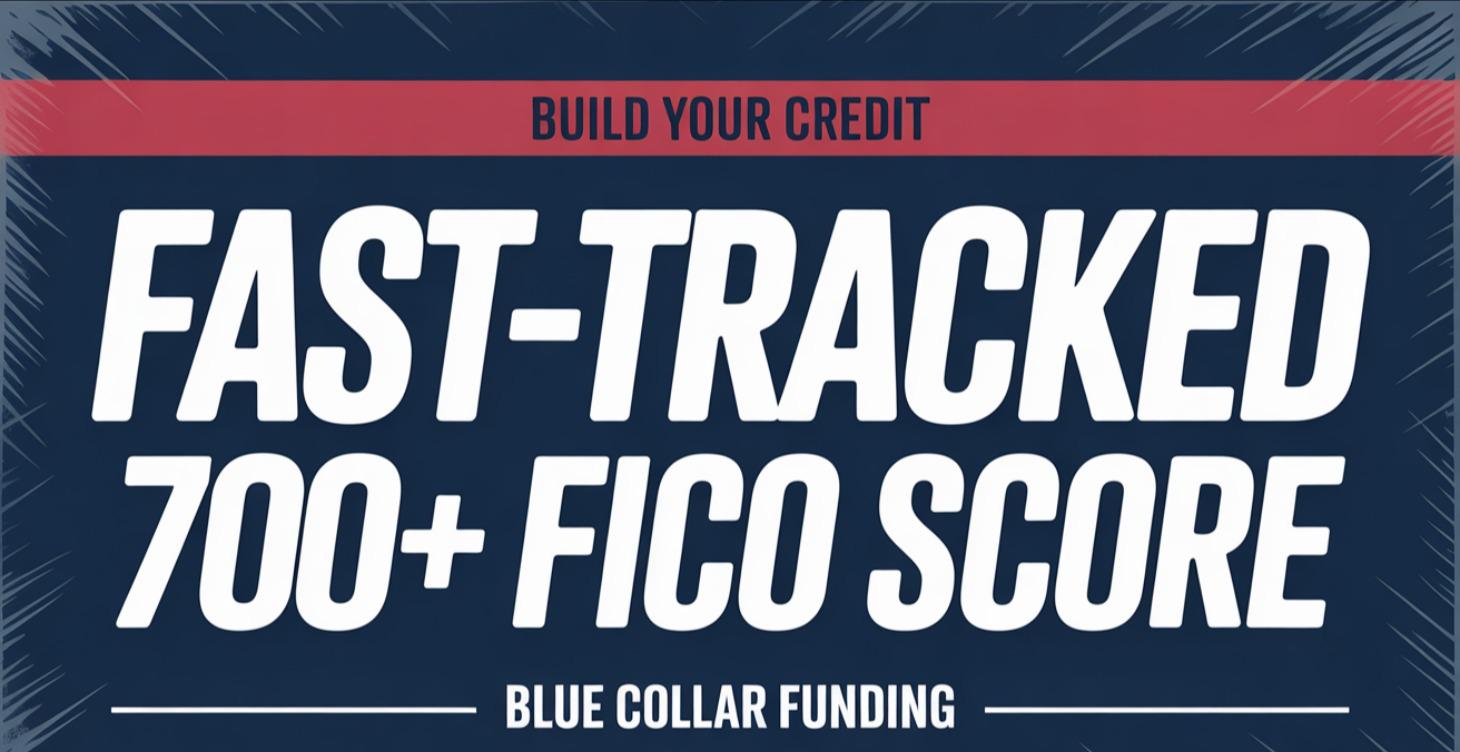 BUILD YOUR CREDIT

FAST-TRACKED 700+ FICO SCORE

BLUE COLLAR FUNDING